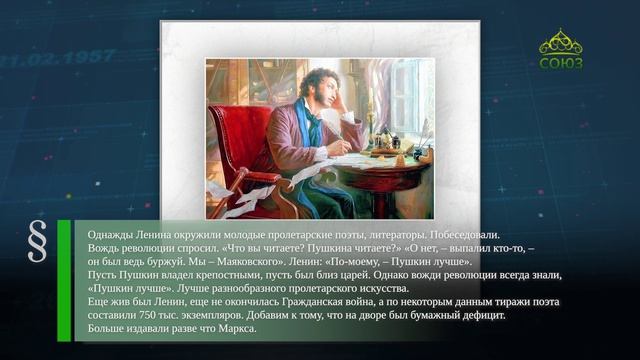 21.02.1957

СОЮЗ

§

Однажды Ленина окружили молодые пролетарские поэты, литераторы. Побеседовали. Вождь революции спросил. «Что вы читаете? Пушкина читаете?» «О нет, – выпалил кто-то, – он был ведь буржуй. Мы – Маяковского». Ленин: «По-моему, – Пушкин лучше».
Пусть Пушкин владел крепостными, пусть был близ царей. Однако вожди революции всегда знали, «Пушкин лучше». Лучше разнообразного пролетарского искусства.
Еще жив был Ленин, еще не окончилась Гражданская война, а по некоторым данным тиражи поэта составили 750 тыс. экземпляров. Добавим к тому, что на дворе был бумажный дефицит.
Больше издавали разве что Маркса.